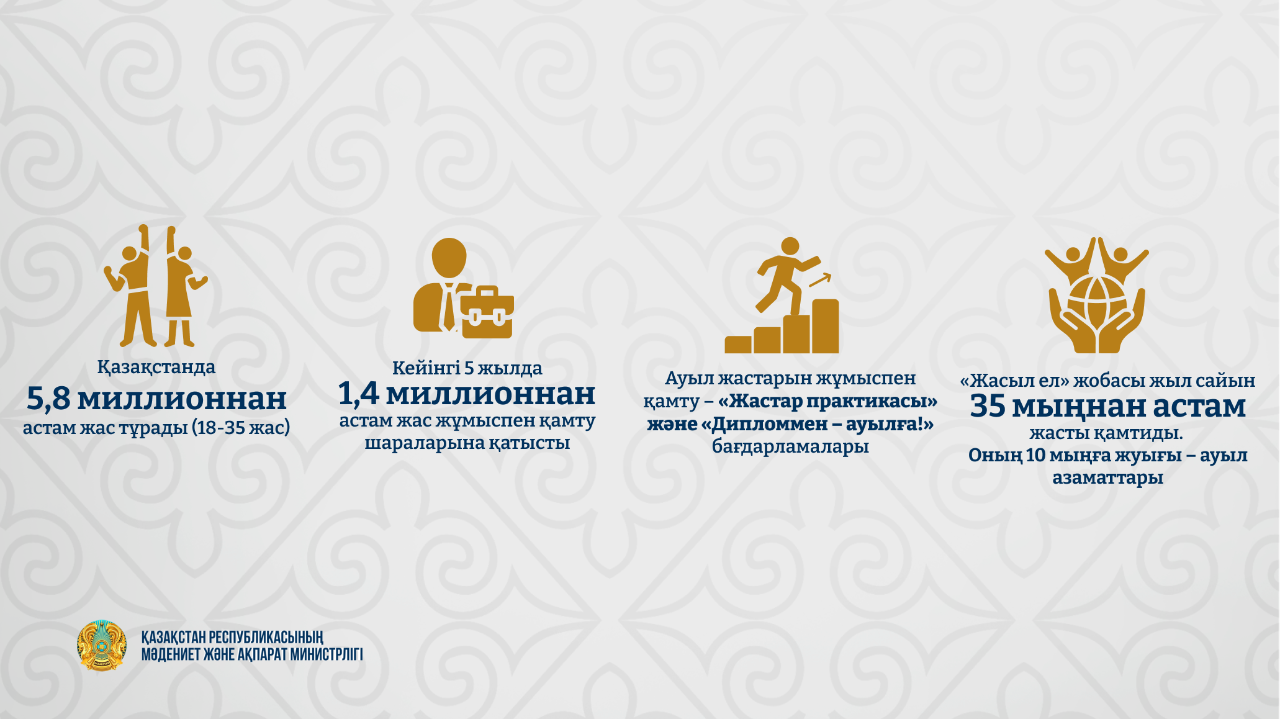 Қазақстанда
5,8 миллионнан
астам жас тұрады (18-35 жас)

Кейінгі 5 жылда
1,4 миллионнан
астам жас жұмыспен қамту шараларына қатысты

Ауыл жастарын жұмыспен қамту – «Жастар практикасы» және «Дипломмен – ауылға!» бағдарламалары

«Жасыл ел» жобасы жыл сайын
35 мыңнан астам
жасты қамтиды.
Оның 10 мыңға жуығы – ауыл азаматтары

ҚАЗАҚСТАН РЕСПУБЛИКАСЫНЫҢ
МӘДЕНИЕТ ЖӘНЕ АҚПАРАТ МИНИСТРЛІГІ